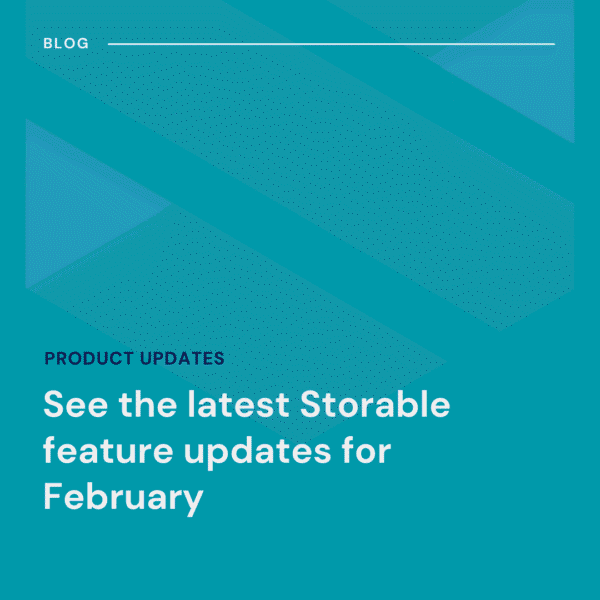 BLOG

PRODUCT UPDATES

See the latest Storable feature updates for February